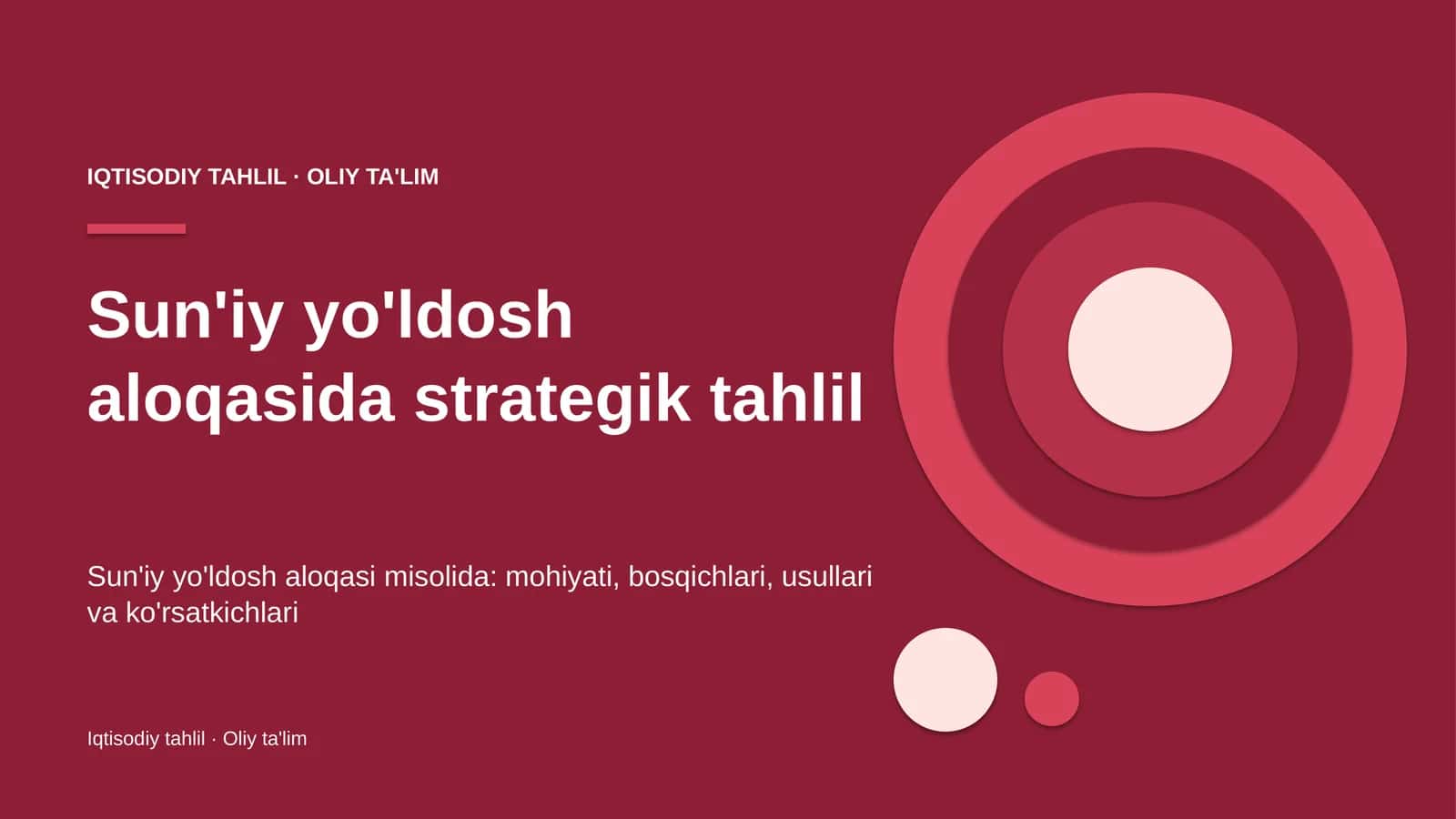 IQTISODIY TAHLIL · OLIY TA'LIM

Sun'iy yo'ldosh aloqasida strategik tahlil

Sun'iy yo'ldosh aloqasi misolida: mohiyati, bosqichlari, usullari va ko'rsatkichlari

Iqtisodiy tahlil · Oliy ta'lim